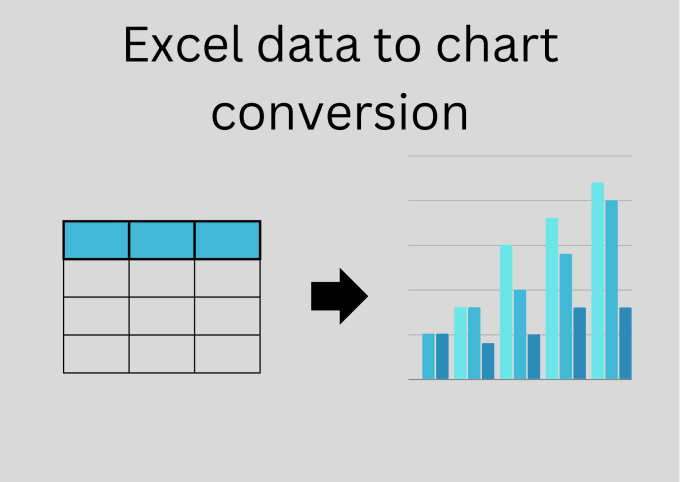 Excel data to chart conversion